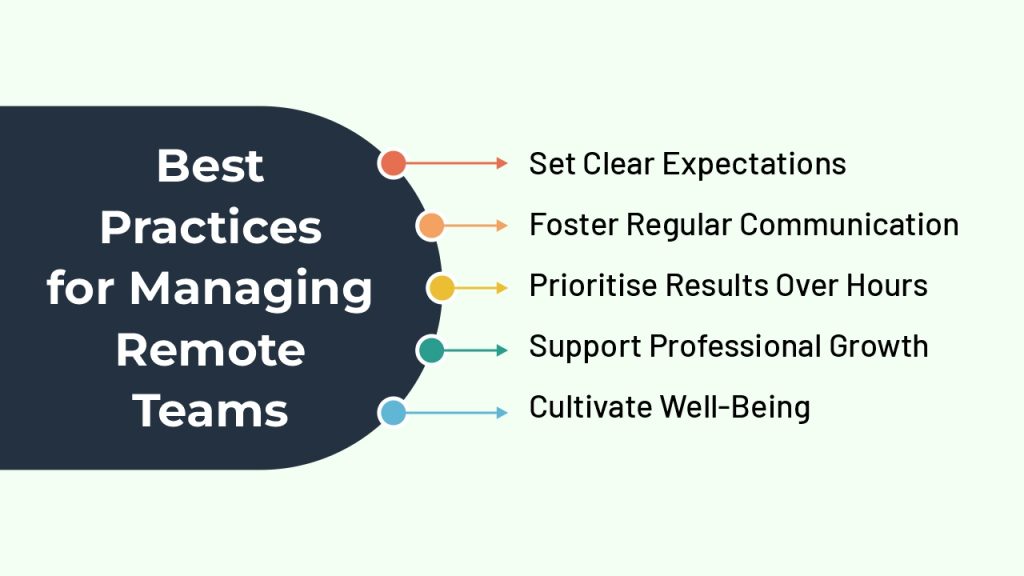 Best Practices for Managing Remote Teams

Set Clear Expectations

Foster Regular Communication

Prioritise Results Over Hours

Support Professional Growth

Cultivate Well-Being